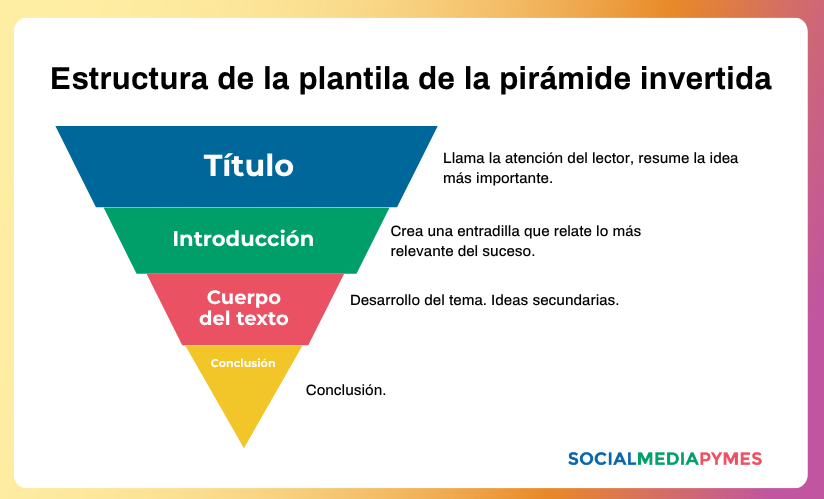 Estructura de la plantila de la pirámide invertida

Título

Llama la atención del lector, resume la idea más importante.

Introducción

Crea una entradilla que relate lo más relevante del suceso.

Cuerpo del texto

Desarrollo del tema. Ideas secundarias.

Conclusión

Conclusión.

SOCIALMEDIAPYMES